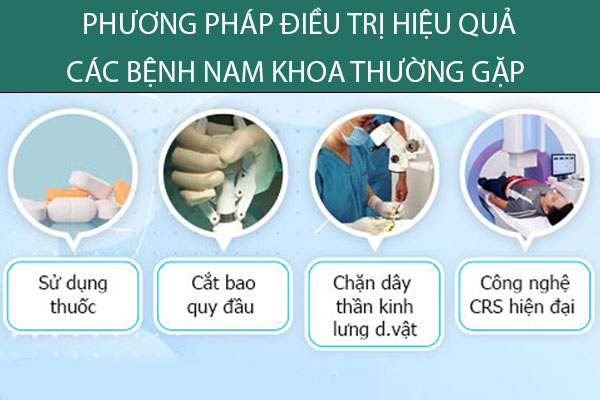 PHƯƠNG PHÁP ĐIỀU TRỊ HIỆU QUẢ
CÁC BỆNH NAM KHOA THƯỜNG GẶP

Sử dụng thuốc

Cắt bao quy đầu

Chặn dây thần kinh lưng d.vật

Công nghệ CRS hiện đại